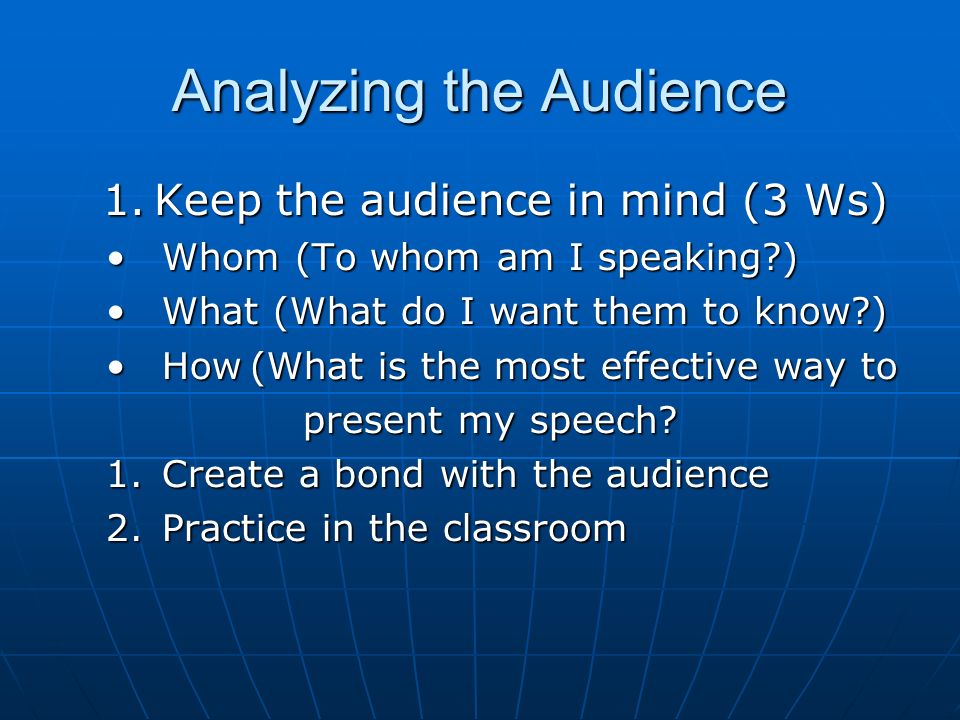 Analyzing the Audience

1. Keep the audience in mind (3 Ws)
• Whom (To whom am I speaking?)
• What (What do I want them to know?)
• How (What is the most effective way to present my speech?
1. Create a bond with the audience
2. Practice in the classroom